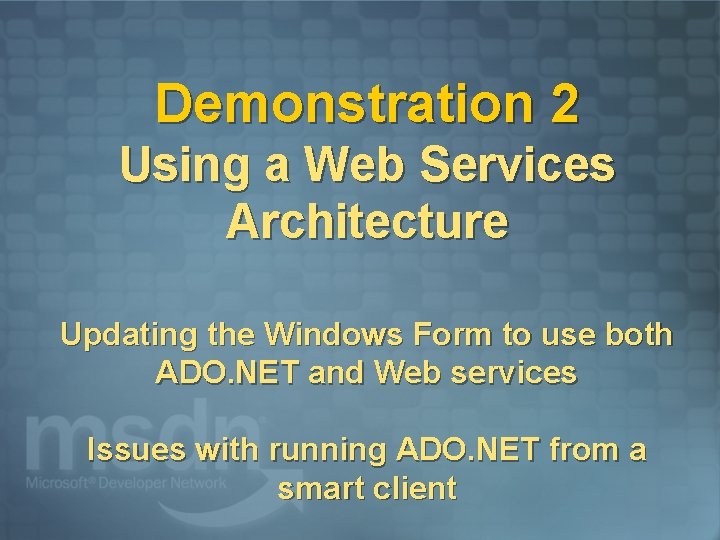 Demonstration 2
Using a Web Services Architecture

Updating the Windows Form to use both ADO.NET and Web services

Issues with running ADO.NET from a smart client

msdn
Microsoft® Developer Network